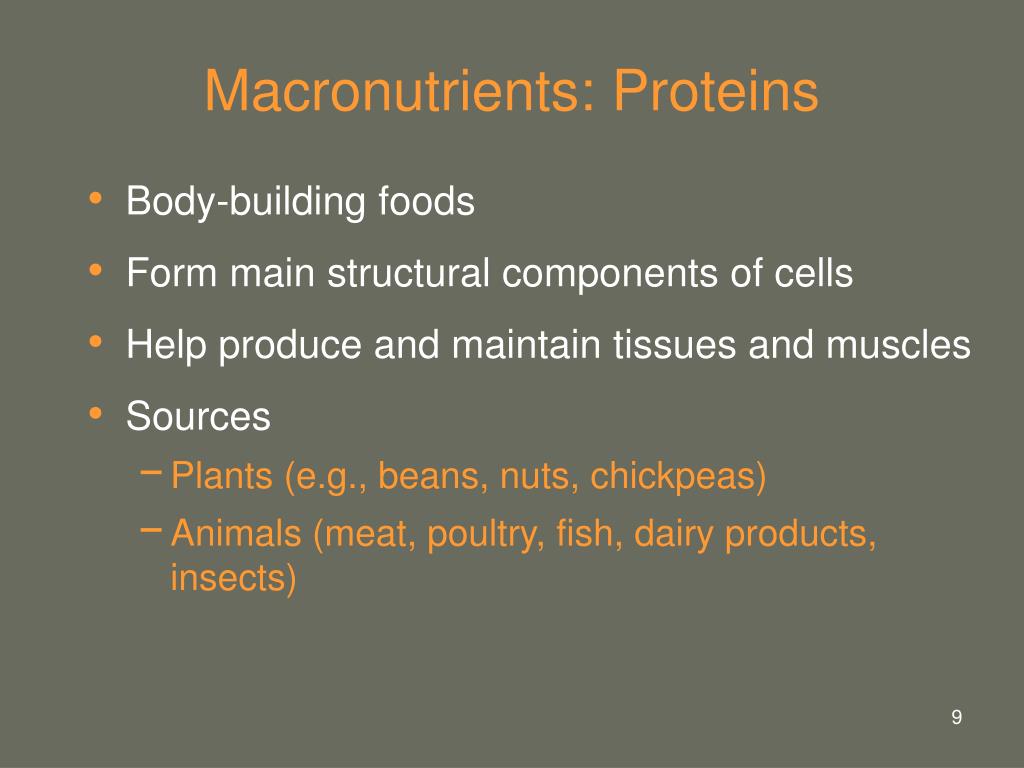 Macronutrients: Proteins

• Body-building foods
• Form main structural components of cells
• Help produce and maintain tissues and muscles
• Sources
  – Plants (e.g., beans, nuts, chickpeas)
  – Animals (meat, poultry, fish, dairy products, insects)

9